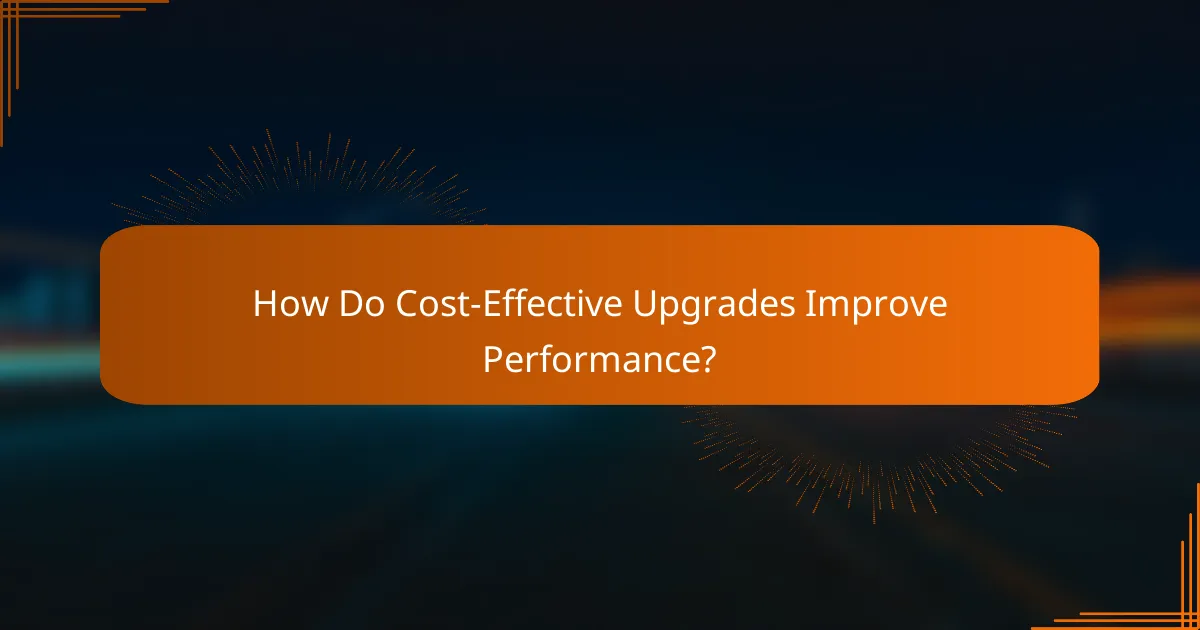 How Do Cost-Effective Upgrades Improve Performance?